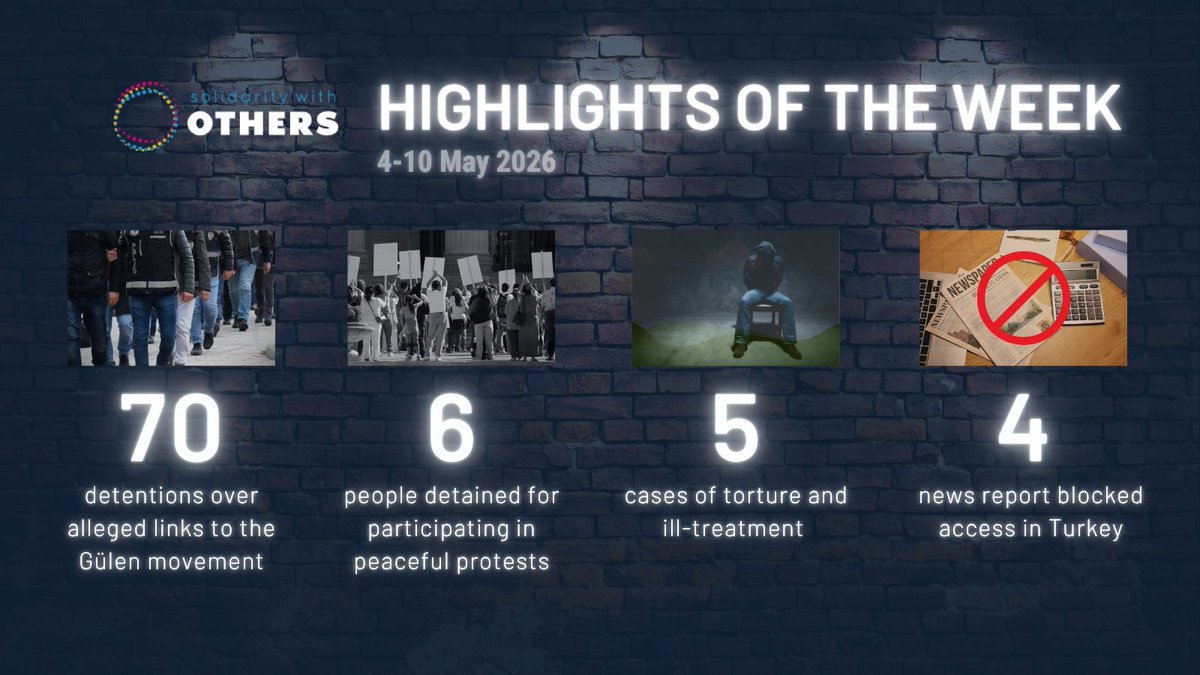 solidarity with
OTHERS

HIGHLIGHTS OF THE WEEK

4-10 May 2026

NEWSPAPER

70
detentions over alleged links to the Gülen movement

6
people detained for participating in peaceful protests

5
cases of torture and ill-treatment

4
news report blocked access in Turkey